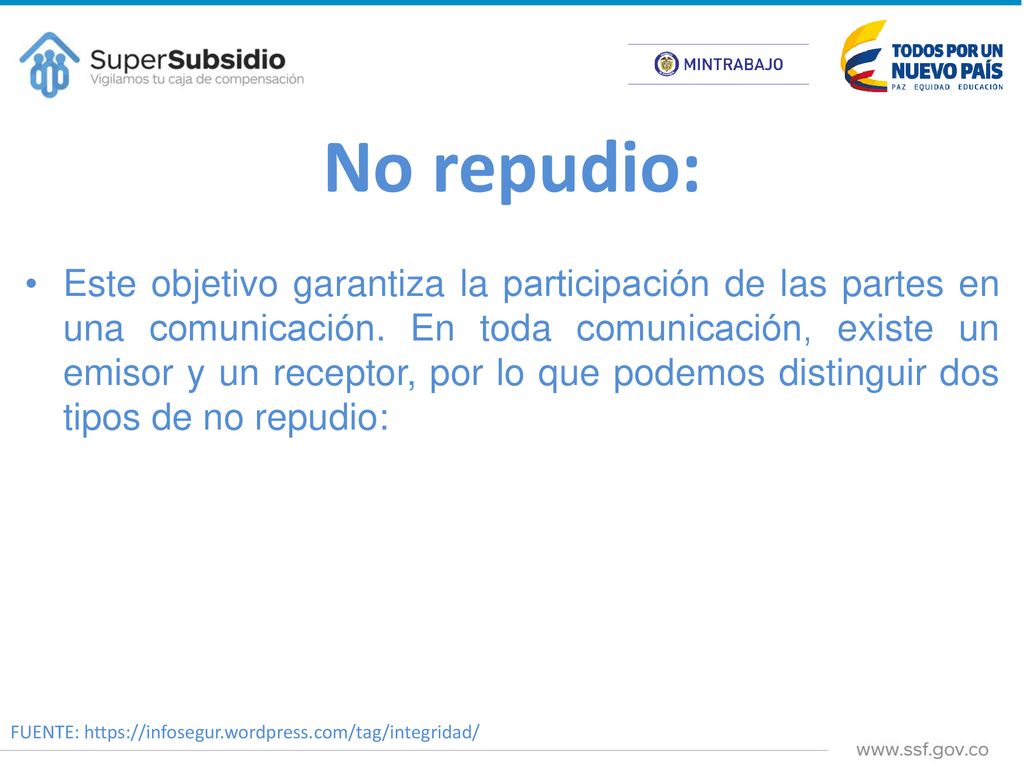 SuperSubsidio
Vigilamos tu caja de compensación

MINTRABAJO

TODOS POR UN NUEVO PAÍS
PAZ EQUIDAD EDUCACIÓN

No repudio:

• Este objetivo garantiza la participación de las partes en una comunicación. En toda comunicación, existe un emisor y un receptor, por lo que podemos distinguir dos tipos de no repudio:

FUENTE: https://infosegur.wordpress.com/tag/integridad/

www.ssf.gov.co